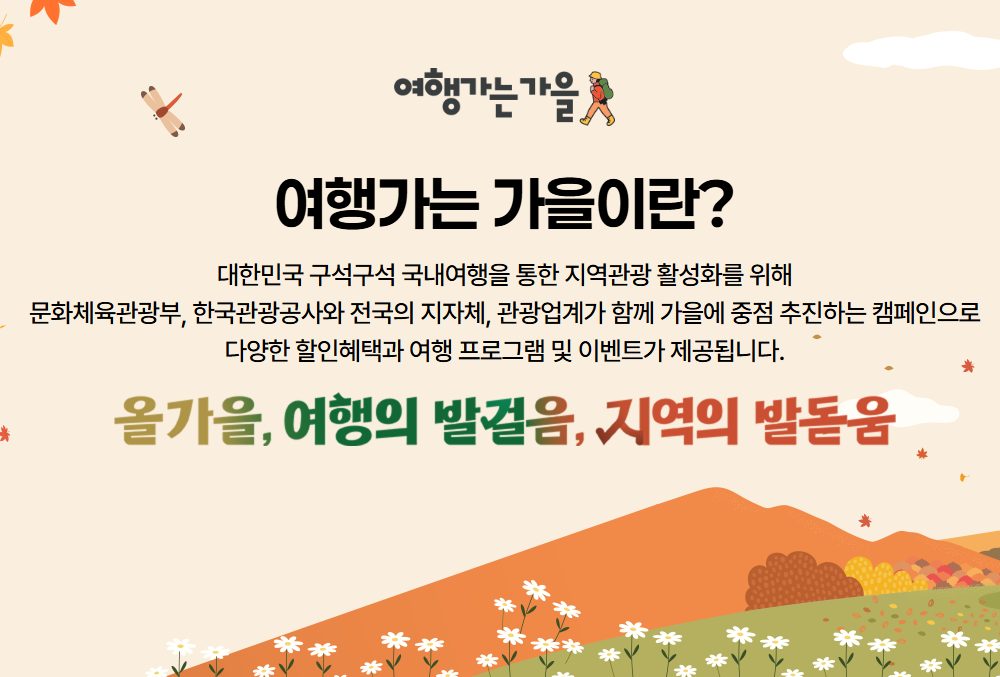 여행가는가을

여행가는 가을이란?

대한민국 구석구석 국내여행을 통한 지역관광 활성화를 위해 문화체육관광부, 한국관광공사와 전국의 지자체, 관광업계가 함께 가을에 중점 추진하는 캠페인으로 다양한 할인혜택과 여행 프로그램 및 이벤트가 제공됩니다.

올가을, 여행의 발걸음, 지역의 발돋움